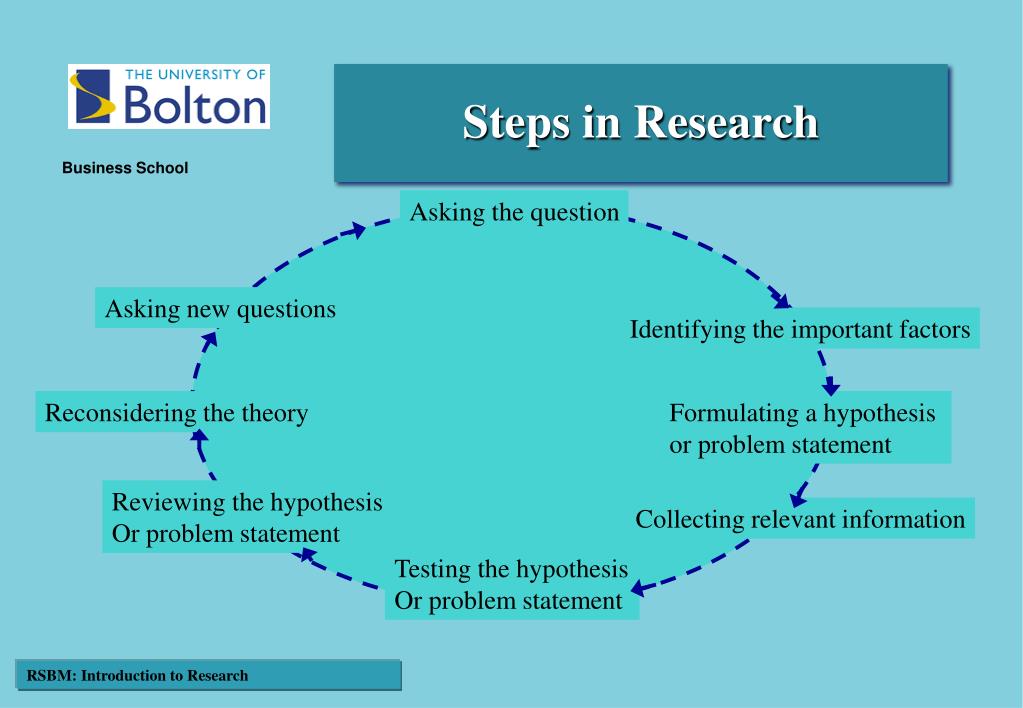 THE UNIVERSITY OF Bolton

Business School

Steps in Research

Asking the question

Identifying the important factors

Formulating a hypothesis or problem statement

Collecting relevant information

Testing the hypothesis Or problem statement

Reviewing the hypothesis Or problem statement

Reconsidering the theory

Asking new questions

RSBM: Introduction to Research